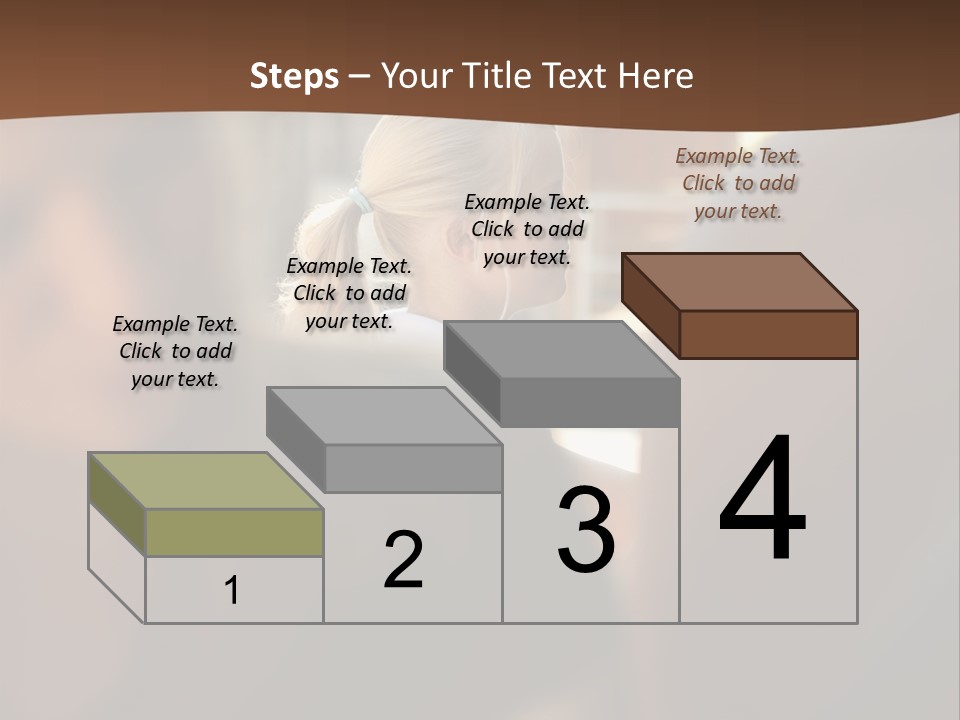 Steps – Your Title Text Here

Example Text. Click to add your text.

Example Text. Click to add your text.

Example Text. Click to add your text.

Example Text. Click to add your text.

1

2

3

4